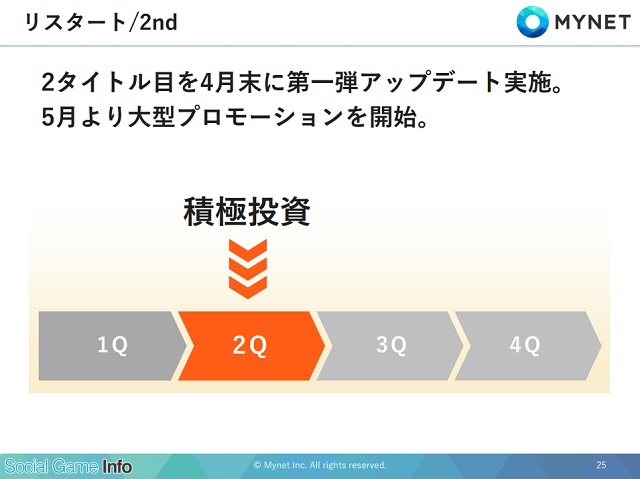 リスタート/2nd

MYNET

2タイトル目を4月末に第一弾アップデート実施。
5月より大型プロモーションを開始。

積極投資

1Q
2Q
3Q
4Q

Social Game Info

© Mynet Inc. All rights reserved.

25